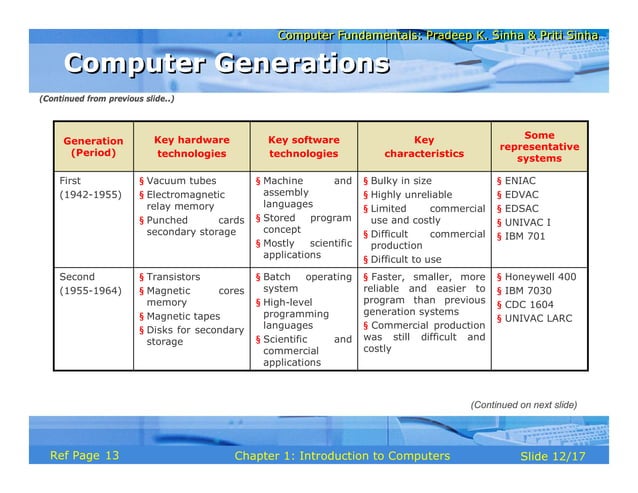 Computer Fundamentals: Pradeep K. Sinha & Priti Sinha

Computer Generations

(Continued from previous slide..)

| Generation (Period) | Key hardware technologies | Key software technologies | Key characteristics | Some representative systems |
|---|---|---|---|---|
| First (1942-1955) | § Vacuum tubes § Electromagnetic relay memory § Punched cards secondary storage | § Machine and assembly languages § Stored program concept § Mostly scientific applications | § Bulky in size § Highly unreliable § Limited commercial use and costly § Difficult commercial production § Difficult to use | § ENIAC § EDVAC § EDSAC § UNIVAC I § IBM 701 |
| Second (1955-1964) | § Transistors § Magnetic cores memory § Magnetic tapes § Disks for secondary storage | § Batch operating system § High-level programming languages § Scientific and commercial applications | § Faster, smaller, more reliable and easier to program than previous generation systems § Commercial production was still difficult and costly | § Honeywell 400 § IBM 7030 § CDC 1604 § UNIVAC LARC |

(Continued on next slide)

Ref Page 13 Chapter 1: Introduction to Computers Slide 12/17